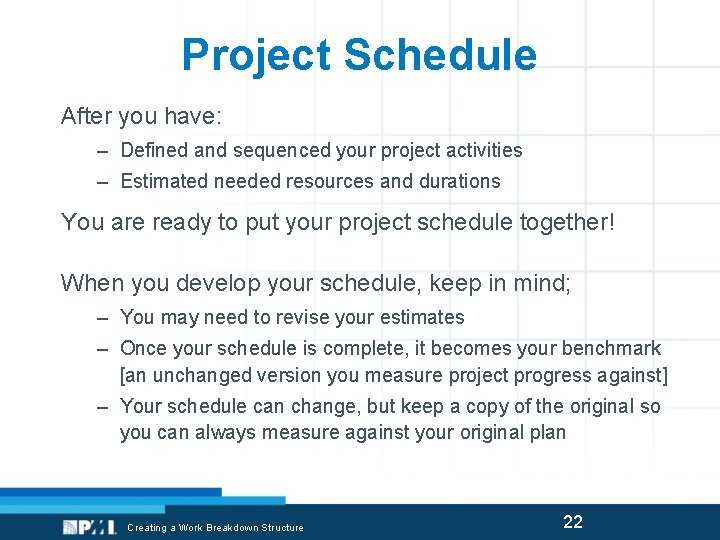 Project Schedule

After you have:

– Defined and sequenced your project activities
– Estimated needed resources and durations

You are ready to put your project schedule together!

When you develop your schedule, keep in mind;

– You may need to revise your estimates
– Once your schedule is complete, it becomes your benchmark [an unchanged version you measure project progress against]
– Your schedule can change, but keep a copy of the original so you can always measure against your original plan

PMI Creating a Work Breakdown Structure

22